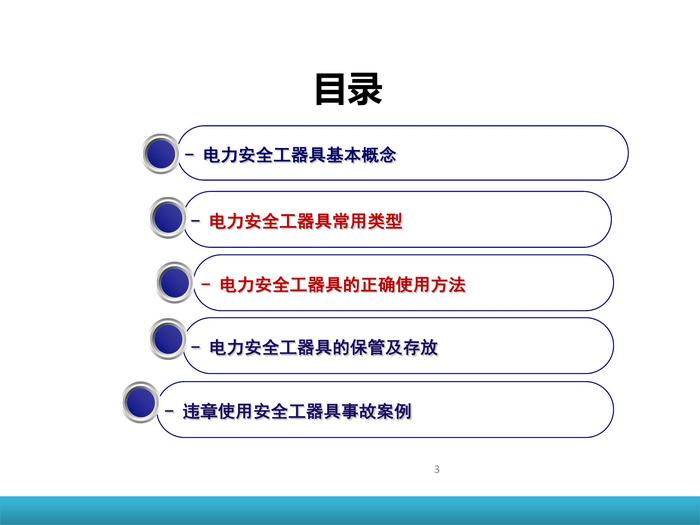 目录

– 电力安全工器具基本概念

– 电力安全工器具常用类型

– 电力安全工器具的正确使用方法

– 电力安全工器具的保管及存放

– 违章使用安全工器具事故案例

3